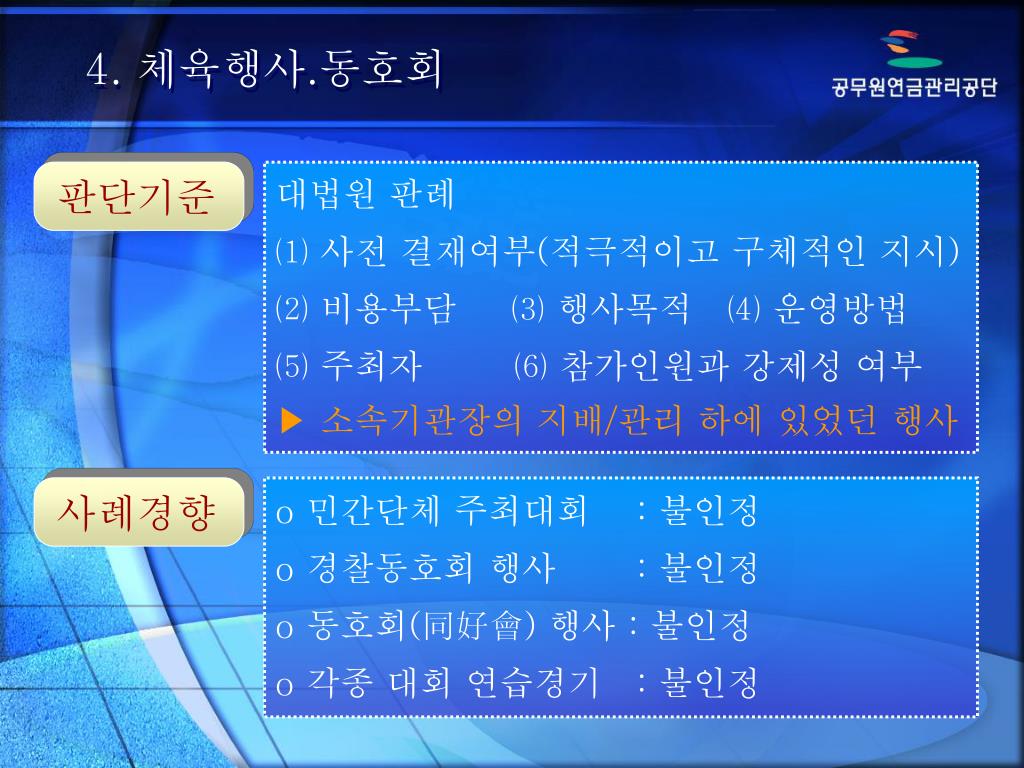 4. 체육행사.동호회

공무원연금관리공단

판단기준

대법원 판례
⑴ 사전 결재여부(적극적이고 구체적인 지시)
⑵ 비용부담 ⑶ 행사목적 ⑷ 운영방법
⑸ 주최자 ⑹ 참가인원과 강제성 여부
▶ 소속기관장의 지배/관리 하에 있었던 행사

사례경향

o 민간단체 주최대회 : 불인정
o 경찰동호회 행사 : 불인정
o 동호회(同好會) 행사 : 불인정
o 각종 대회 연습경기 : 불인정